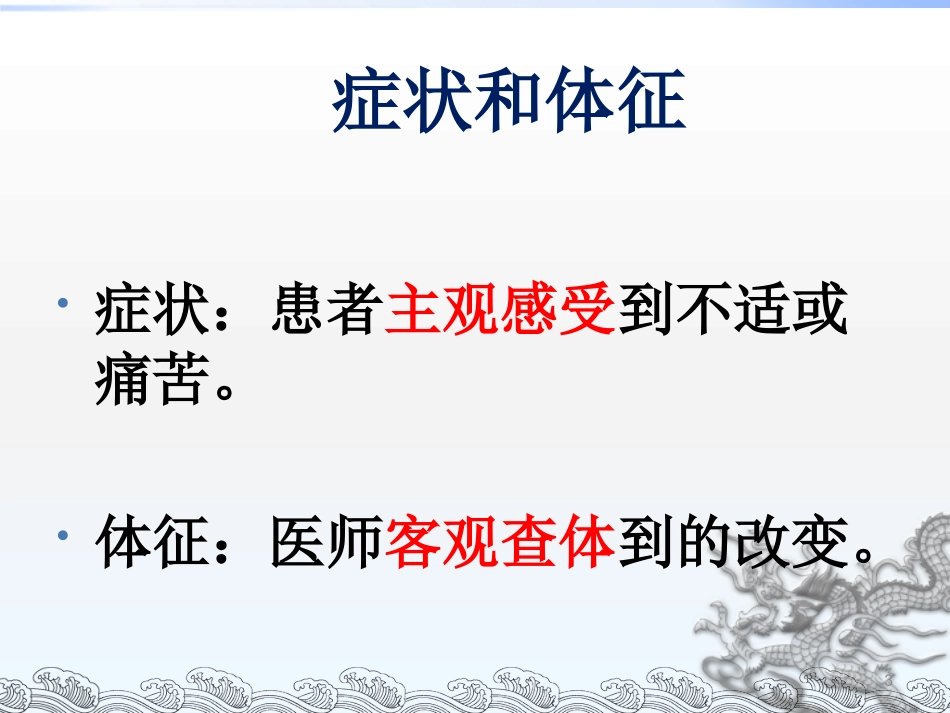 症状和体征

• 症状：患者主观感受到不适或痛苦。

• 体征：医师客观查体到的改变。